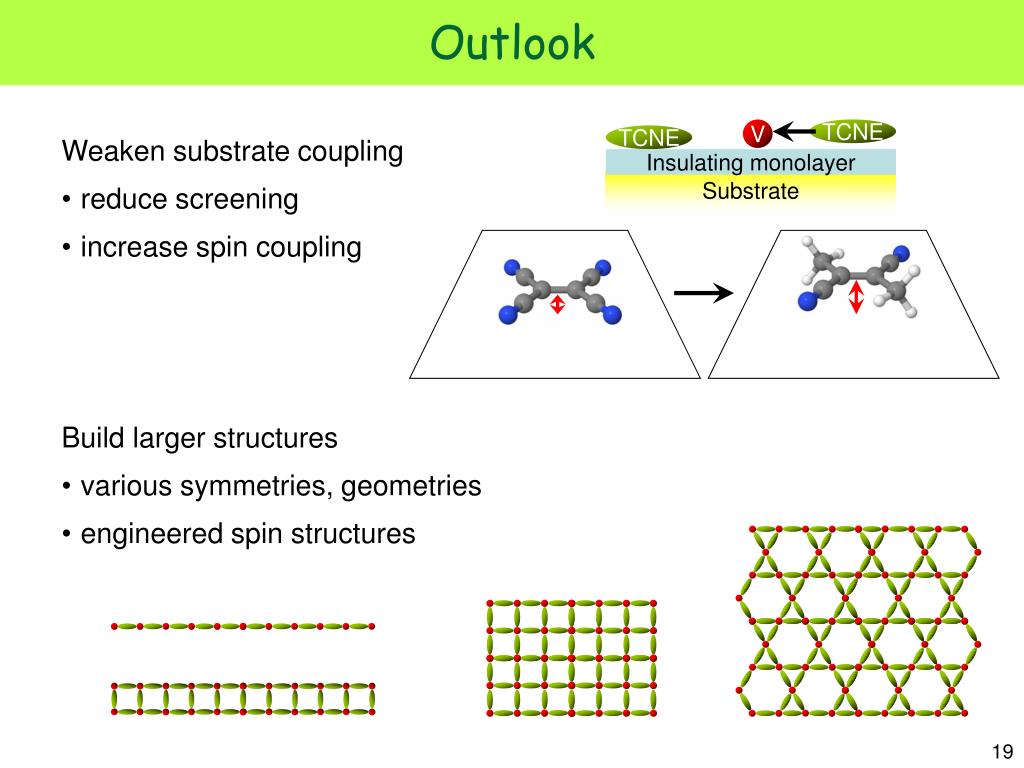 Outlook

Weaken substrate coupling

• reduce screening

• increase spin coupling

TCNE
V
TCNE
Insulating monolayer
Substrate

Build larger structures

• various symmetries, geometries

• engineered spin structures

19